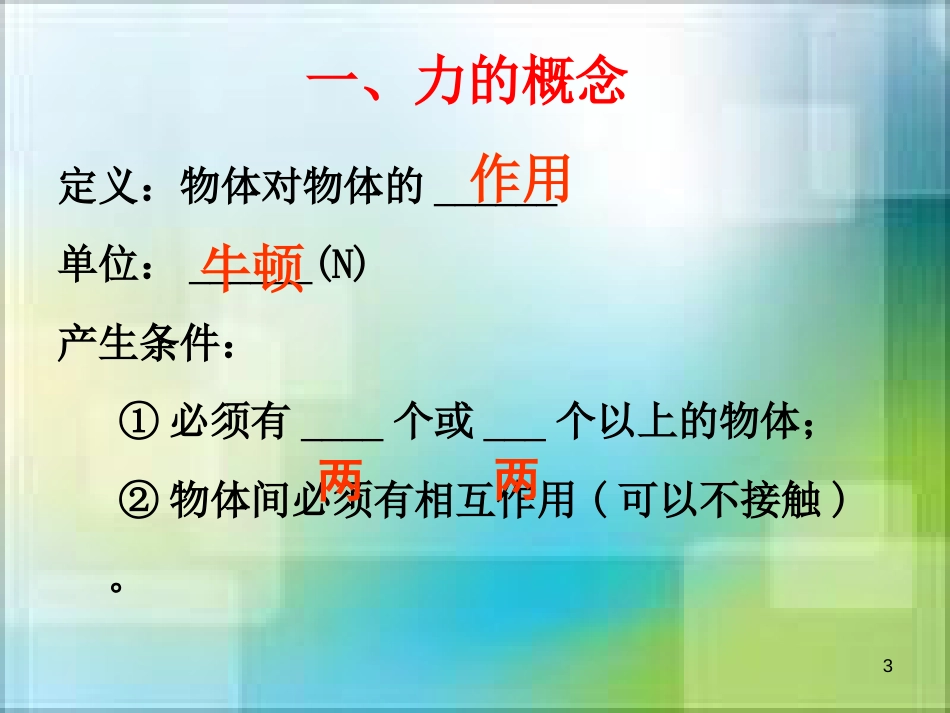 一、力的概念

定义：物体对物体的 作用

单位： 牛顿 (N)

产生条件：

① 必须有 两 个或 两 个以上的物体；

② 物体间必须有相互作用（可以不接触）。

3